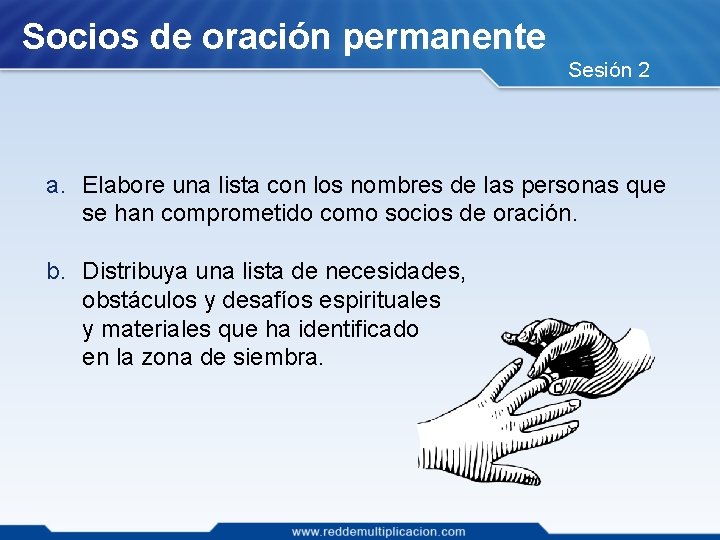 Socios de oración permanente

Sesión 2

a. Elabore una lista con los nombres de las personas que se han comprometido como socios de oración.

b. Distribuya una lista de necesidades, obstáculos y desafíos espirituales y materiales que ha identificado en la zona de siembra.

www.reddemultiplicacion.com